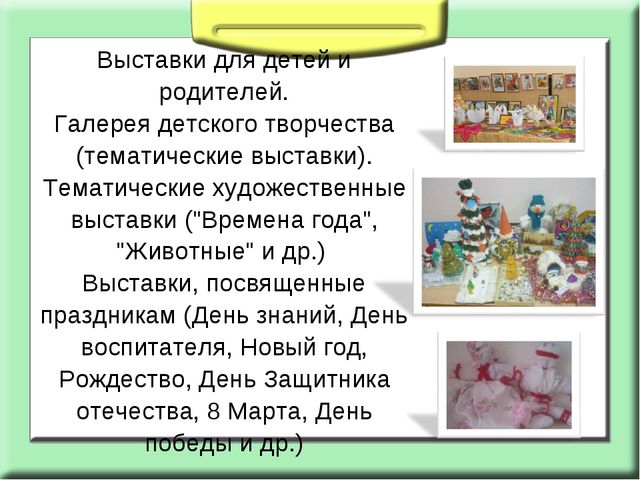 Выставки для детей и родителей.
Галерея детского творчества (тематические выставки).
Тематические художественные выставки ("Времена года", "Животные" и др.)
Выставки, посвященные праздникам (День знаний, День воспитателя, Новый год, Рождество, День Защитника отечества, 8 Марта, День победы и др.)